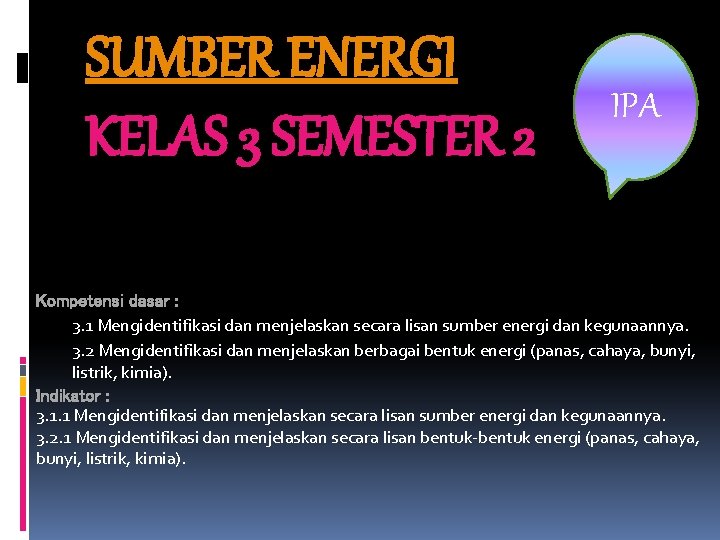 SUMBER ENERGI

KELAS 3 SEMESTER 2

IPA

Kompetensi dasar :

3.1 Mengidentifikasi dan menjelaskan secara lisan sumber energi dan kegunaannya.

3.2 Mengidentifikasi dan menjelaskan berbagai bentuk energi (panas, cahaya, bunyi, listrik, kimia).

Indikator :

3.1.1 Mengidentifikasi dan menjelaskan secara lisan sumber energi dan kegunaannya.

3.2.1 Mengidentifikasi dan menjelaskan secara lisan bentuk-bentuk energi (panas, cahaya, bunyi, listrik, kimia).